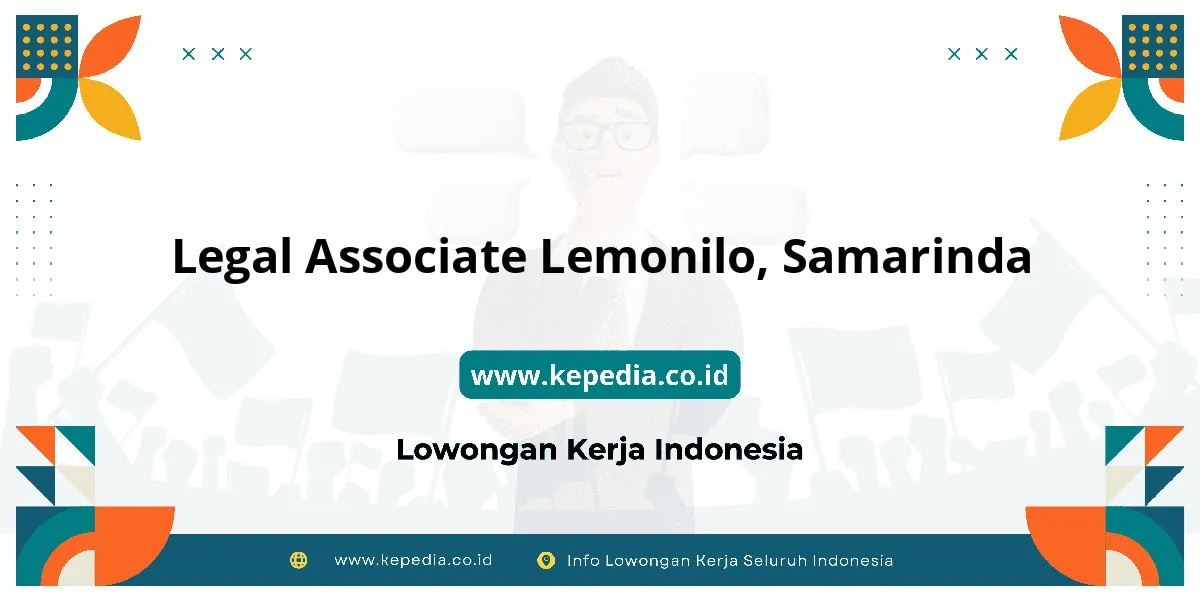 Legal Associate Lemonilo, Samarinda

www.kepedia.co.id

Lowongan Kerja Indonesia

www.kepedia.co.id Info Lowongan Kerja Seluruh Indonesia